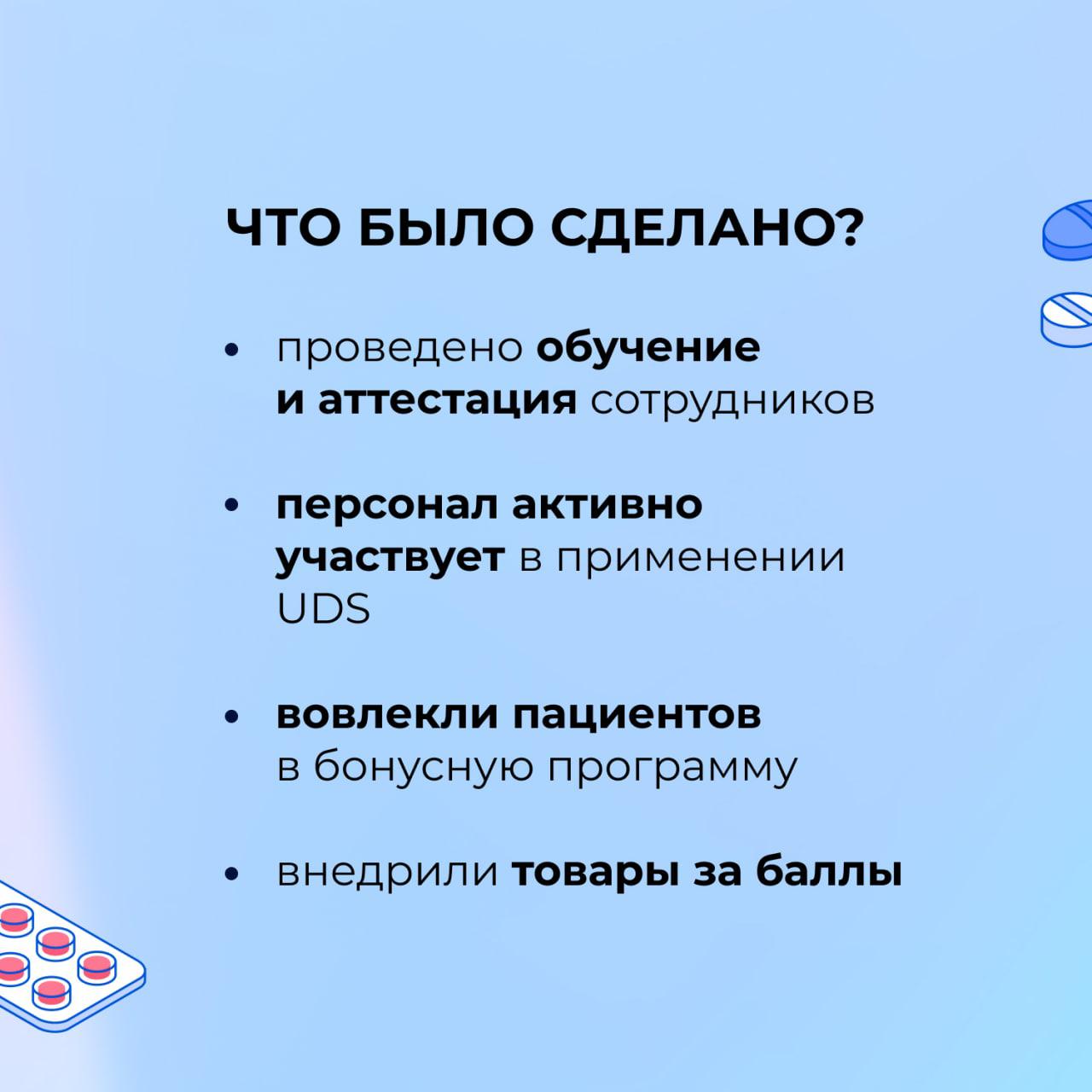 ЧТО БЫЛО СДЕЛАНО?

• проведено обучение и аттестация сотрудников

• персонал активно участвует в применении UDS

• вовлекли пациентов в бонусную программу

• внедрили товары за баллы